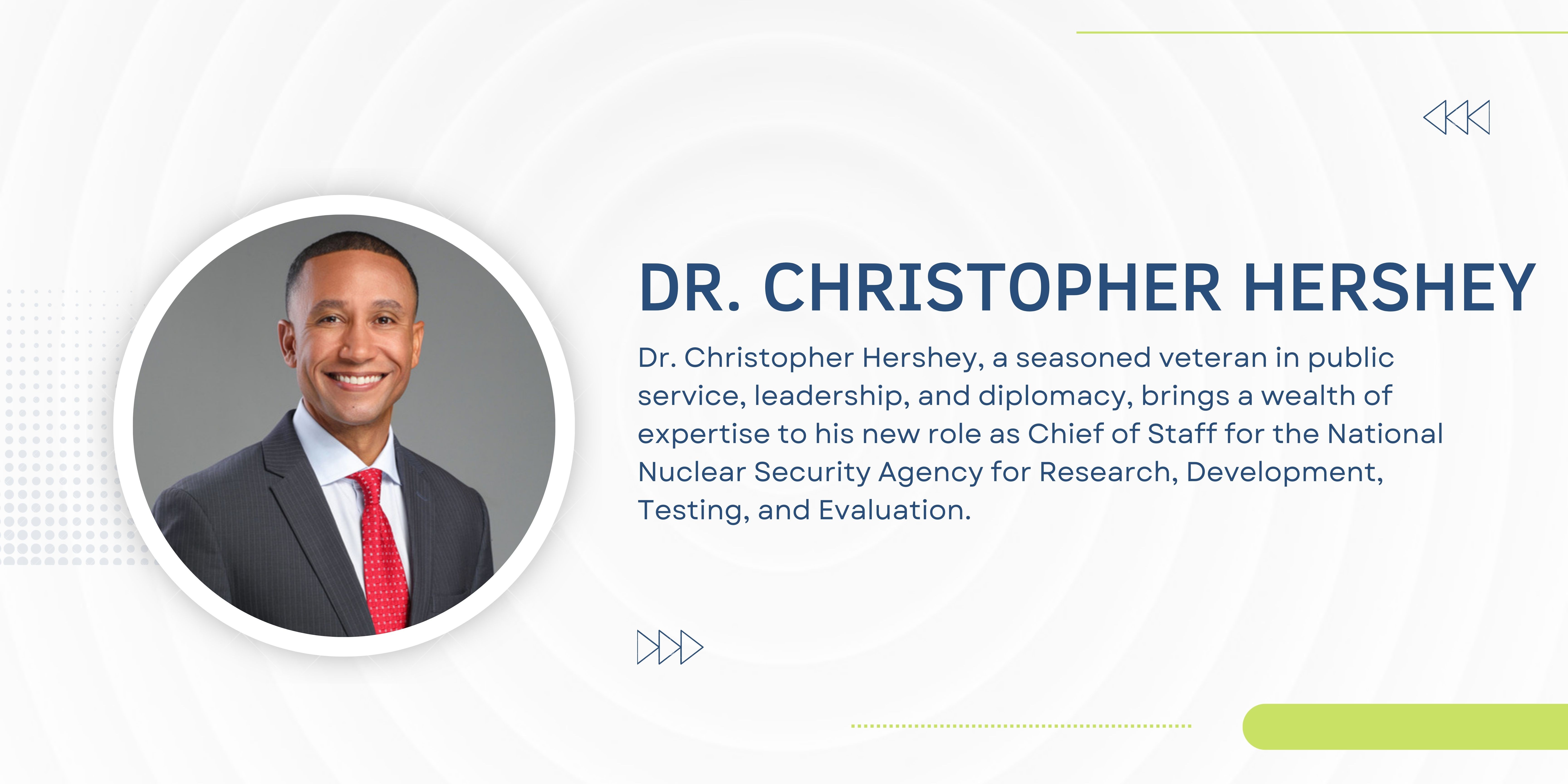 DR. CHRISTOPHER HERSHEY

Dr. Christopher Hershey, a seasoned veteran in public service, leadership, and diplomacy, brings a wealth of expertise to his new role as Chief of Staff for the National Nuclear Security Agency for Research, Development, Testing, and Evaluation.